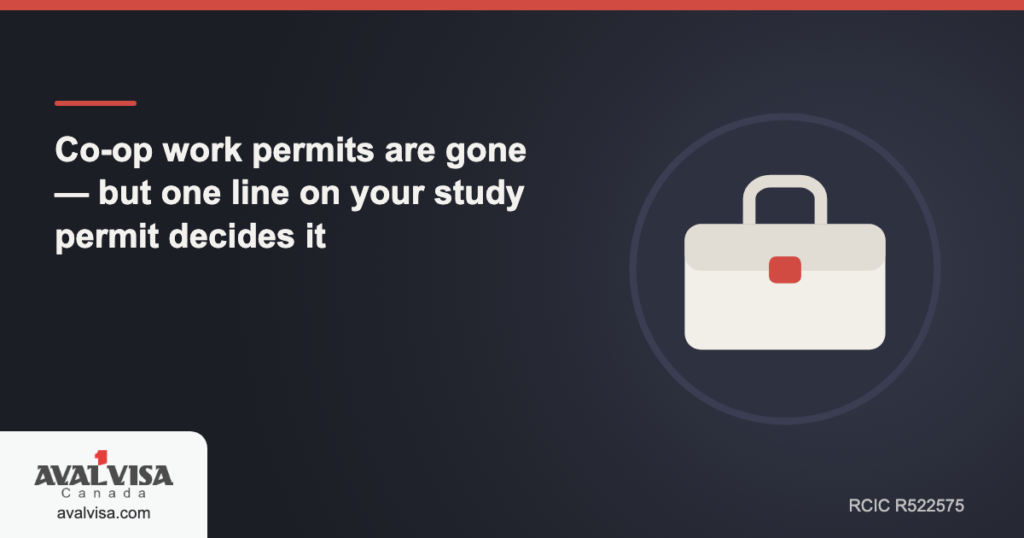 Co-op work permits are gone — but one line on your study permit decides it

AVALVISA
Canada
avalvisa.com

RCIC R522575